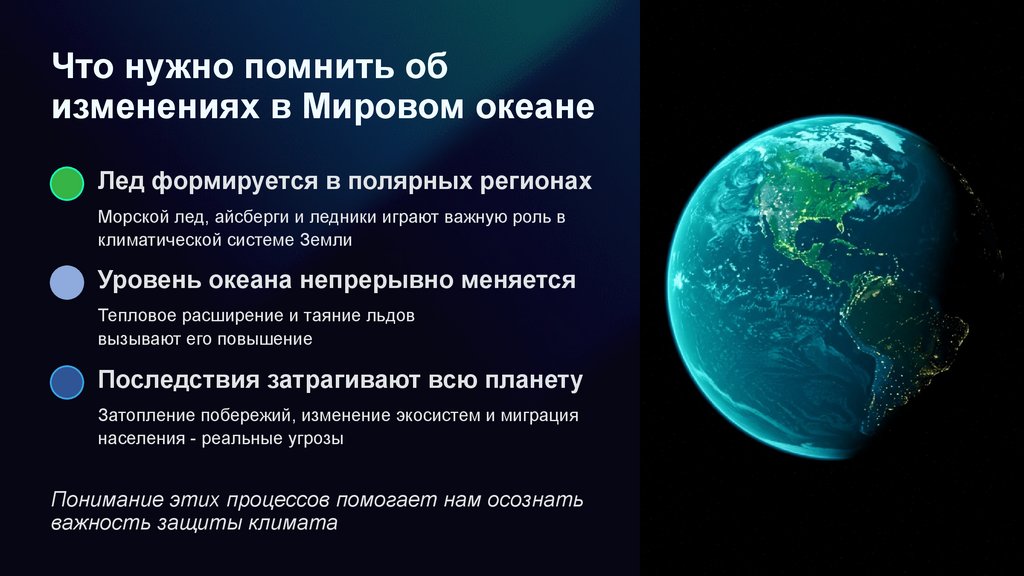 Что нужно помнить об изменениях в Мировом океане

Лед формируется в полярных регионах

Морской лед, айсберги и ледники играют важную роль в климатической системе Земли

Уровень океана непрерывно меняется

Тепловое расширение и таяние льдов вызывают его повышение

Последствия затрагивают всю планету

Затопление побережий, изменение экосистем и миграция населения - реальные угрозы

Понимание этих процессов помогает нам осознать важность защиты климата